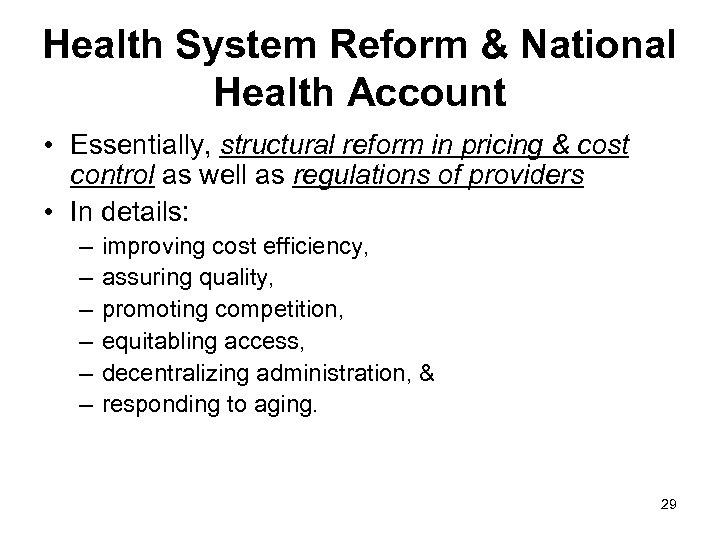 Health System Reform & National Health Account

• Essentially, structural reform in pricing & cost control as well as regulations of providers
• In details:
– improving cost efficiency,
– assuring quality,
– promoting competition,
– equitabling access,
– decentralizing administration, &
– responding to aging.

29